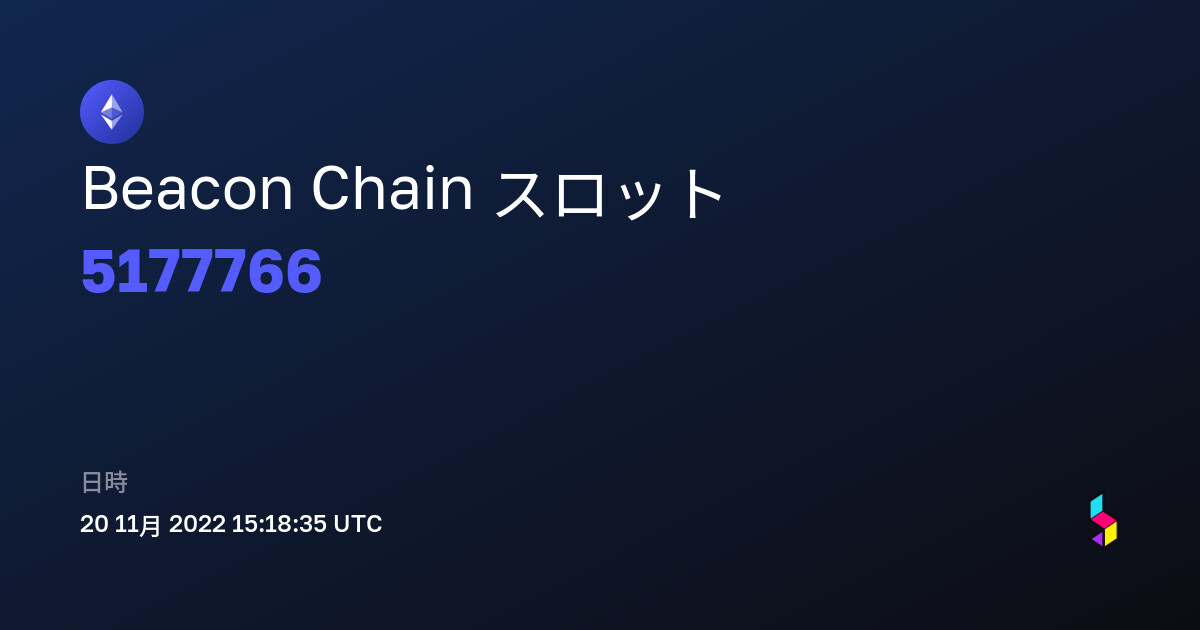 Beacon Chain スロット
5177766

日時
20 11月 2022 15:18:35 UTC